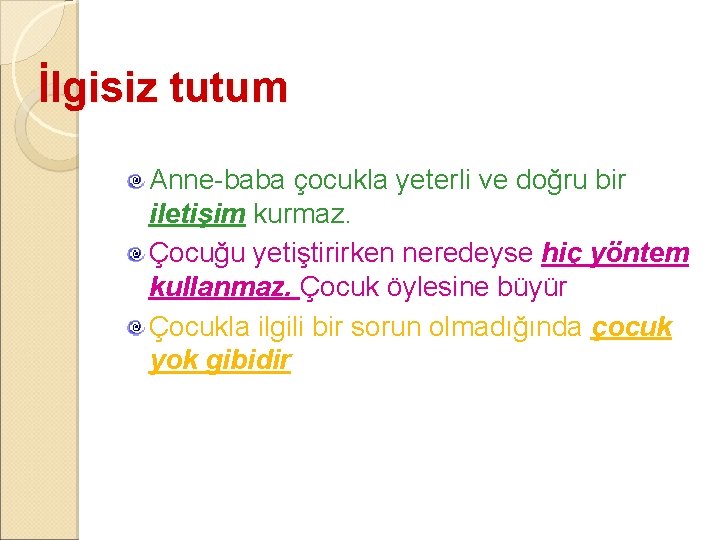 İlgisiz tutum

• Anne-baba çocukla yeterli ve doğru bir iletişim kurmaz.

• Çocuğu yetiştirirken neredeyse hiç yöntem kullanmaz. Çocuk öylesine büyür

• Çocukla ilgili bir sorun olmadığında çocuk yok gibidir